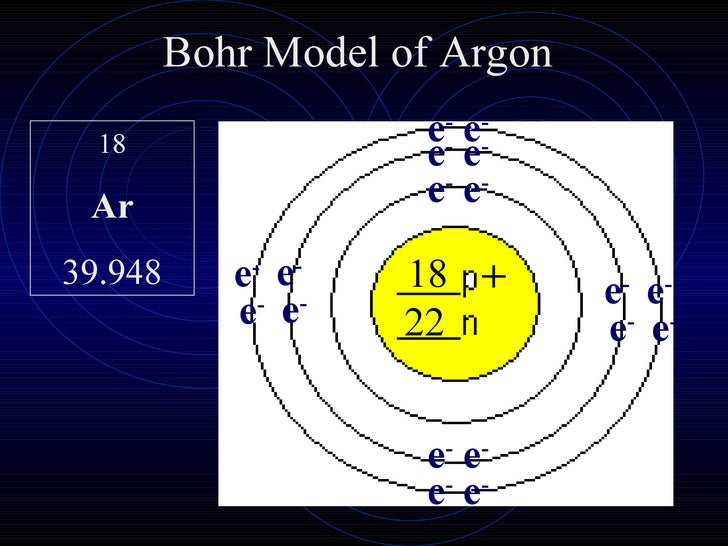 Bohr Model of Argon

18

Ar

39.948

$e^-$ $e^-$

$e^-$ $e^-$

$e^-$ $e^-$

$e^-$ $e^-$

$e^-$ $e^-$

18 p+

22 n

$e^-$ $e^-$

$e^-$ $e^-$

$e^-$ $e^-$

$e^-$ $e^-$